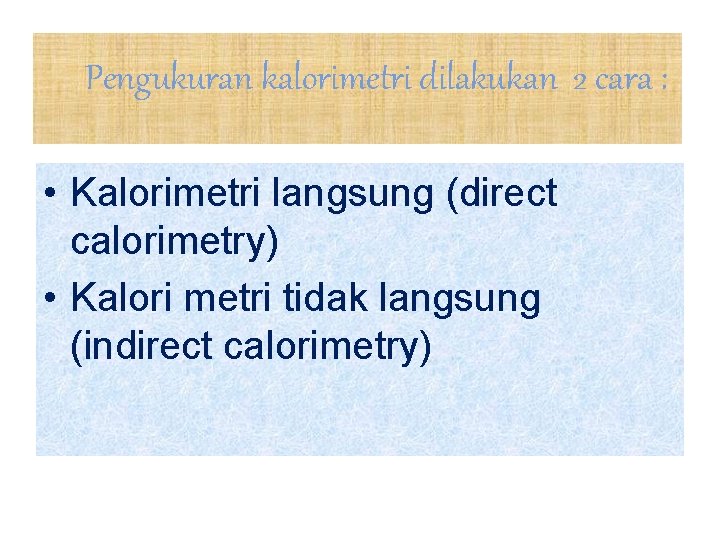 Pengukuran kalorimetri dilakukan 2 cara :

• Kalorimetri langsung (direct calorimetry)
• Kalori metri tidak langsung (indirect calorimetry)